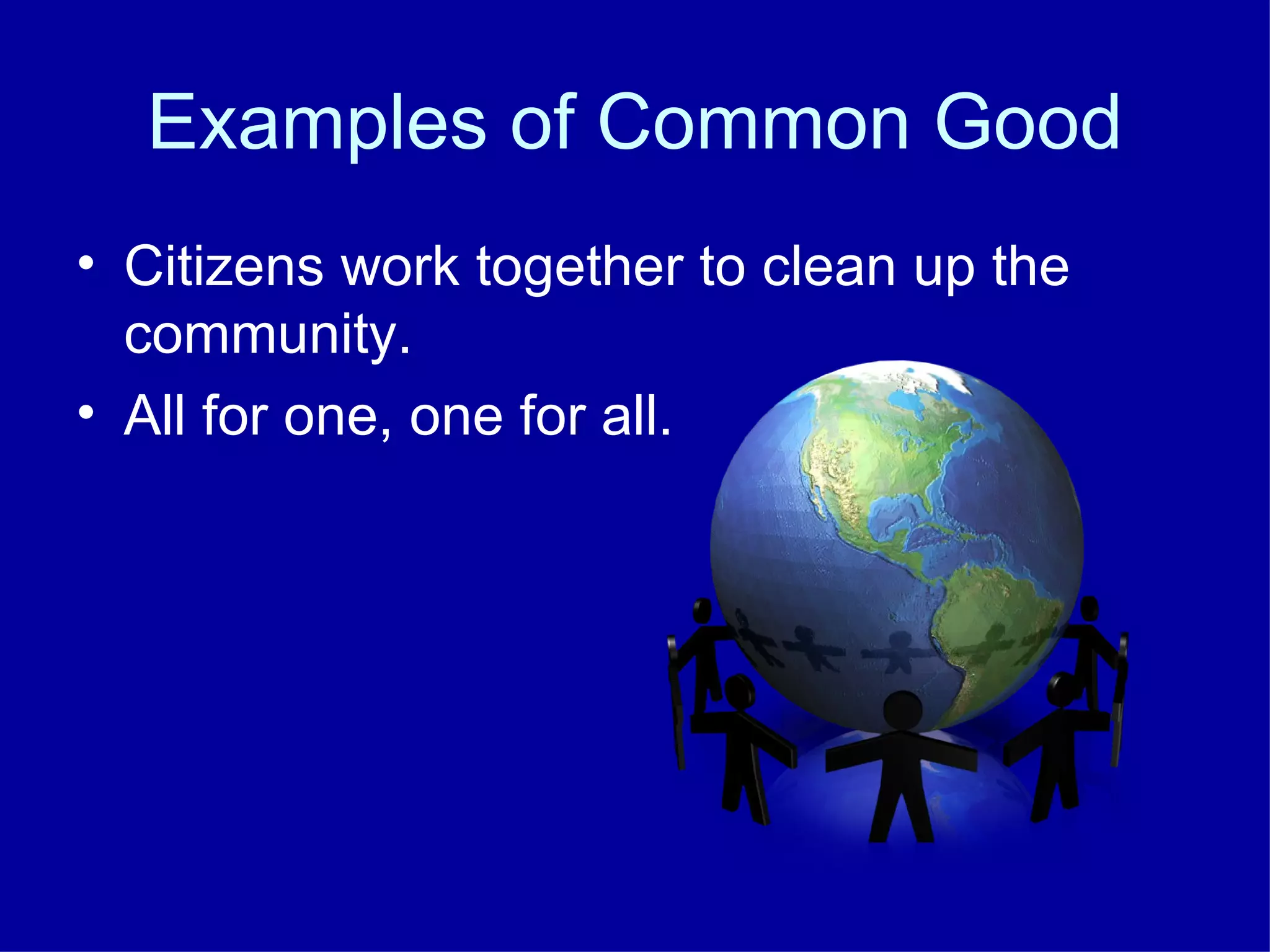 Examples of Common Good

• Citizens work together to clean up the community.
• All for one, one for all.